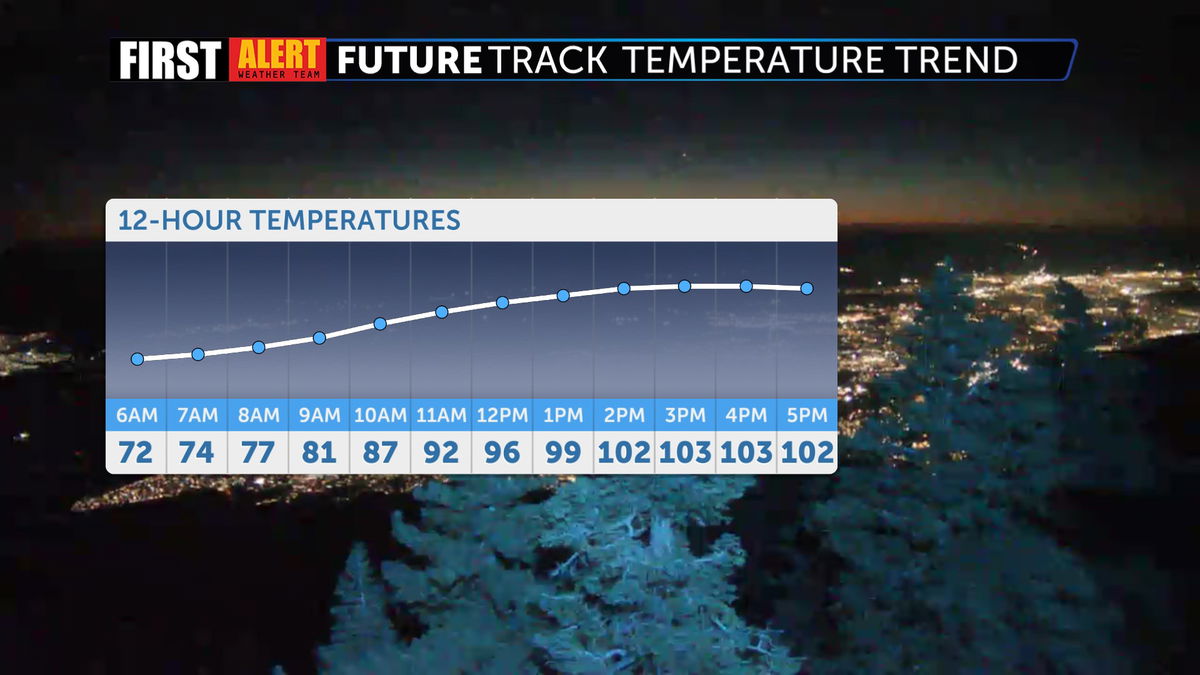 FIRST ALERT WEATHER TEAM FUTURETRACK TEMPERATURE TREND

12-HOUR TEMPERATURES

| 6AM | 7AM | 8AM | 9AM | 10AM | 11AM | 12PM | 1PM | 2PM | 3PM | 4PM | 5PM |
|---|---|---|---|---|---|---|---|---|---|---|---|
| 72 | 74 | 77 | 81 | 87 | 92 | 96 | 99 | 102 | 103 | 103 | 102 |